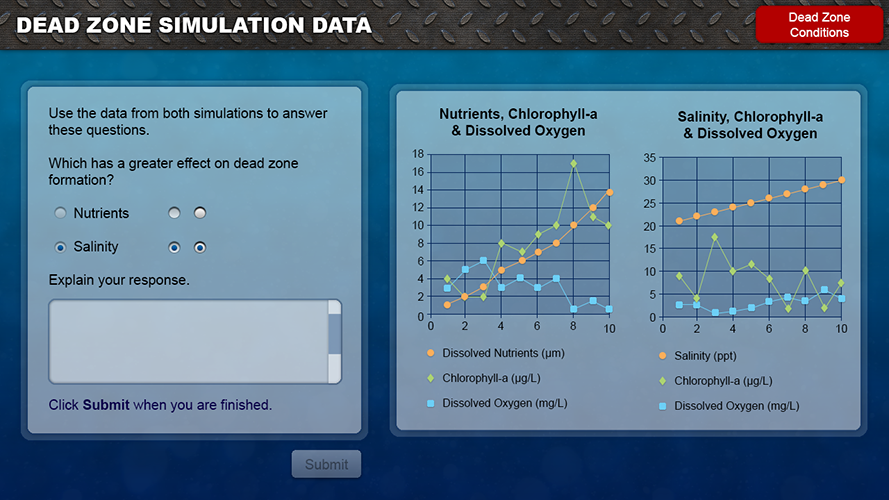 DEAD ZONE SIMULATION DATA

Dead Zone Conditions

Use the data from both simulations to answer these questions.

Which has a greater effect on dead zone formation?

Nutrients

Salinity

Explain your response.

Click **Submit** when you are finished.

Submit

Nutrients, Chlorophyll-a & Dissolved Oxygen

18
16
14
12
10
8
6
4
2
0

0 2 4 6 8 10

Dissolved Nutrients (µm)
Chlorophyll-a (µg/L)
Dissolved Oxygen (mg/L)

Salinity, Chlorophyll-a & Dissolved Oxygen

35
30
25
20
15
10
5
0

0 2 4 6 8 10

Salinity (ppt)
Chlorophyll-a (µg/L)
Dissolved Oxygen (mg/L)